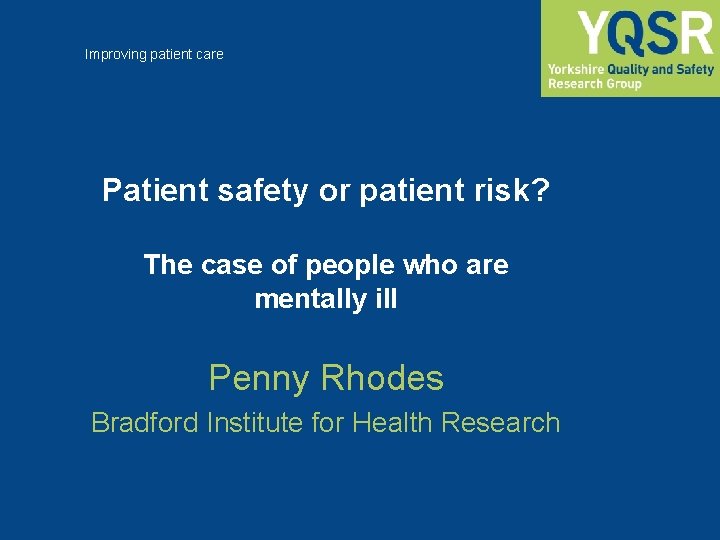 Improving patient care

YQSR
Yorkshire Quality and Safety Research Group

Patient safety or patient risk?

The case of people who are mentally ill

Penny Rhodes

Bradford Institute for Health Research